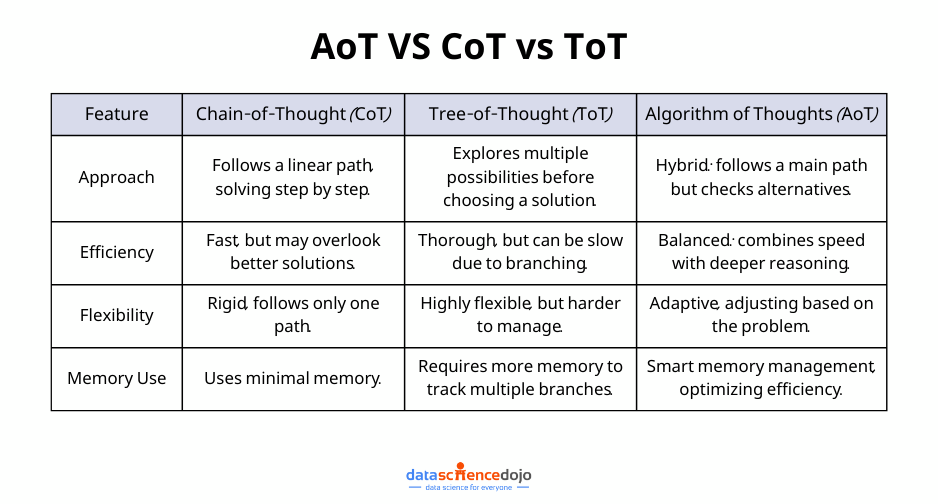 AoT VS CoT vs ToT

| Feature | Chain-of-Thought (CoT) | Tree-of-Thought (ToT) | Algorithm of Thoughts (AoT) |
|---|---|---|---|
| Approach | Follows a linear path, solving step by step. | Explores multiple possibilities before choosing a solution. | Hybrid: follows a main path but checks alternatives. |
| Efficiency | Fast, but may overlook better solutions. | Thorough, but can be slow due to branching. | Balanced: combines speed with deeper reasoning. |
| Flexibility | Rigid, follows only one path. | Highly flexible, but harder to manage. | Adaptive, adjusting based on the problem. |
| Memory Use | Uses minimal memory. | Requires more memory to track multiple branches. | Smart memory management, optimizing efficiency. |

datasciencedojo
data science for everyone